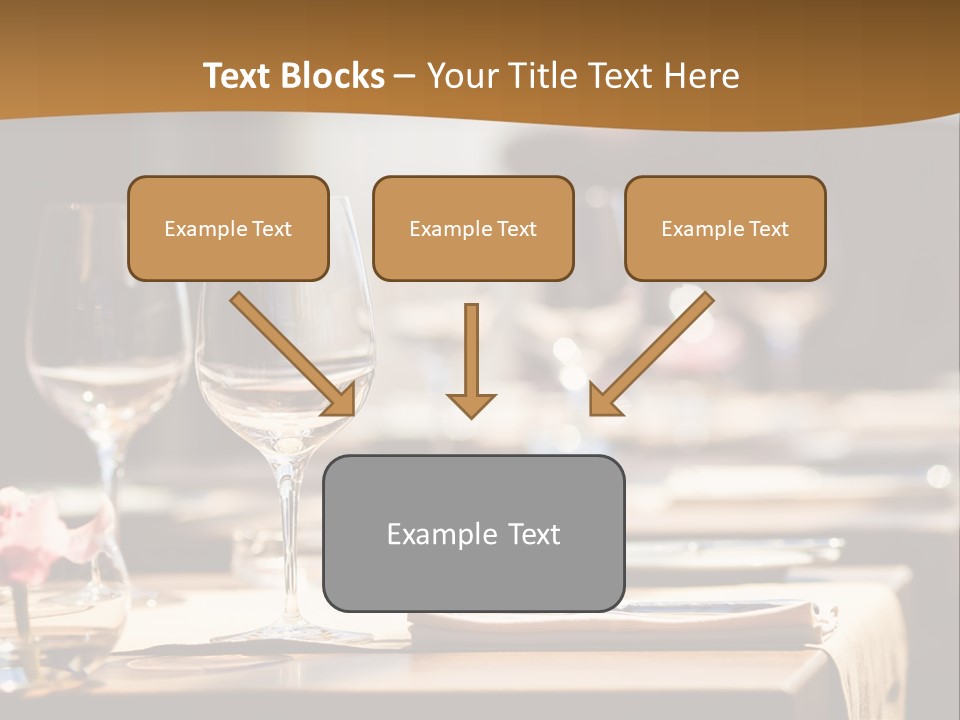 Text Blocks – Your Title Text Here

Example Text

Example Text

Example Text

Example Text